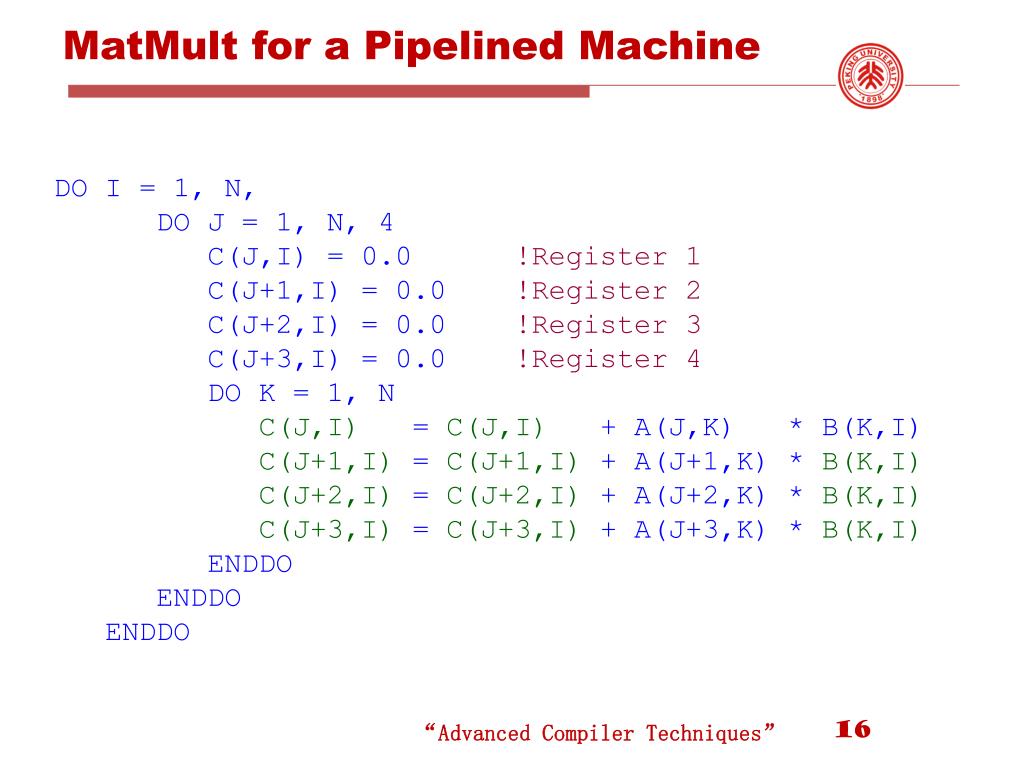 MatMult for a Pipelined Machine

PEKING UNIVERSITY 1898

DO I = 1, N,
DO J = 1, N, 4
C(J,I) = 0.0 !Register 1
C(J+1,I) = 0.0 !Register 2
C(J+2,I) = 0.0 !Register 3
C(J+3,I) = 0.0 !Register 4
DO K = 1, N
C(J,I) = C(J,I) + A(J,K) * B(K,I)
C(J+1,I) = C(J+1,I) + A(J+1,K) * B(K,I)
C(J+2,I) = C(J+2,I) + A(J+2,K) * B(K,I)
C(J+3,I) = C(J+3,I) + A(J+3,K) * B(K,I)
ENDDO
ENDDO
ENDDO

“Advanced Compiler Techniques” 16